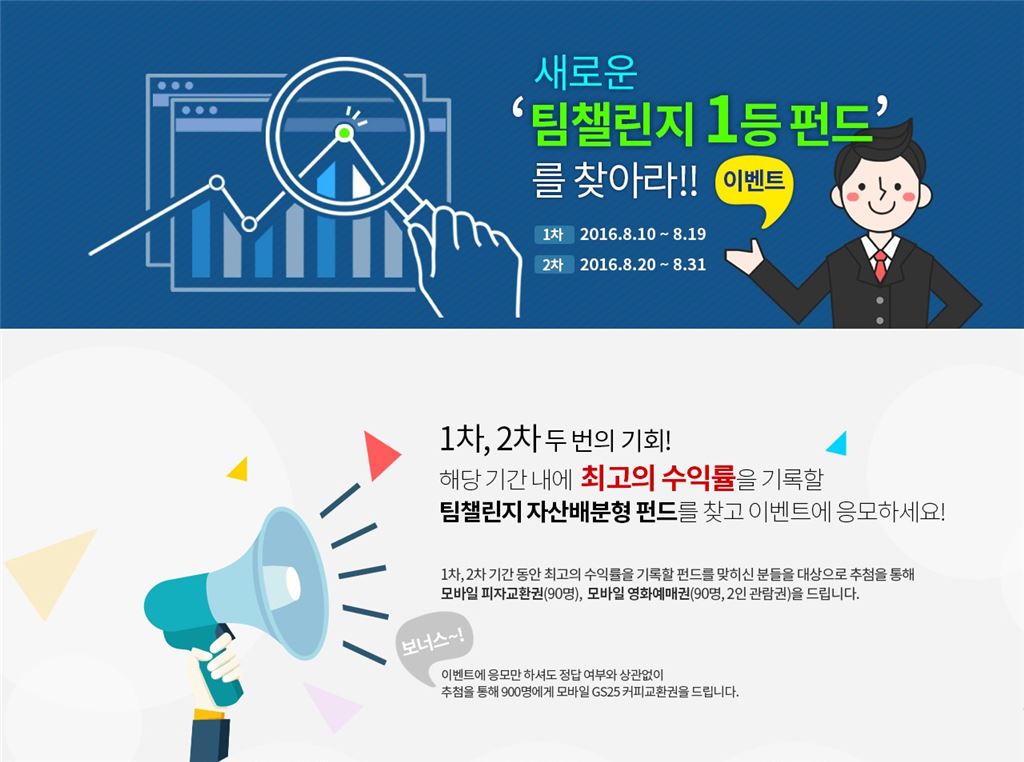 새로운
'팀챌린지 1등 펀드'
를 찾아라!!

이벤트

1차 2016.8.10 ~ 8.19
2차 2016.8.20 ~ 8.31

1차, 2차 두 번의 기회!
해당 기간 내에 최고의 수익률을 기록할
팀챌린지 자산배분형 펀드를 찾고 이벤트에 응모하세요!

1차, 2차 기간 동안 최고의 수익률을 기록할 펀드를 맞히신 분들을 대상으로 추첨을 통해
모바일 피자교환권(90명), 모바일 영화예매권(90명, 2인 관람권)을 드립니다.

보너스~!

이벤트에 응모만 하셔도 정답 여부와 상관없이
추첨을 통해 900명에게 모바일 GS25 커피교환권을 드립니다.